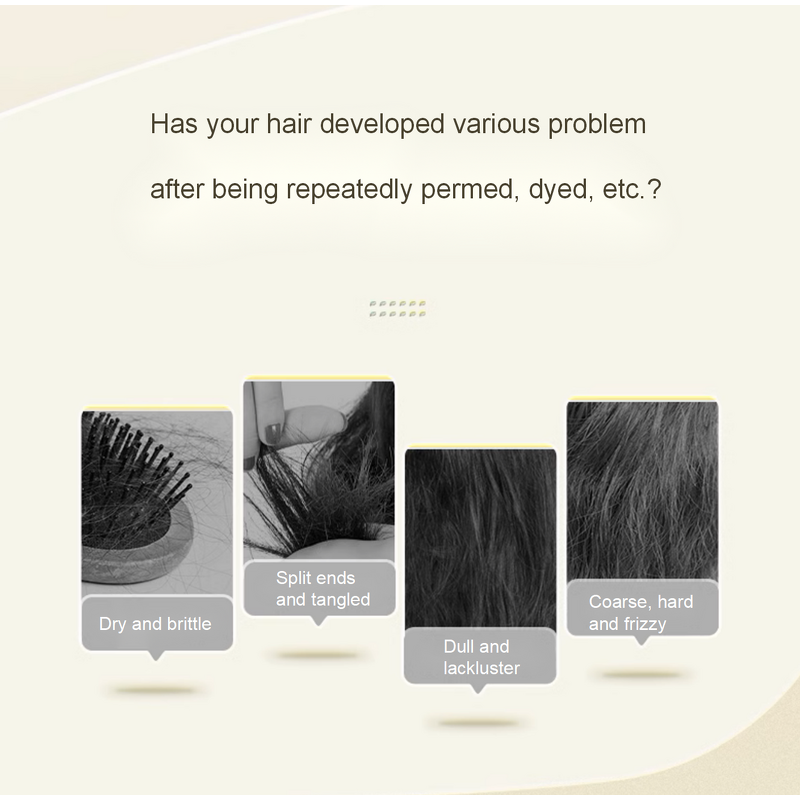 Has your hair developed various problem

after being repeatedly permed, dyed, etc.?

Dry and brittle

Split ends and tangled

Dull and lackluster

Coarse, hard and frizzy